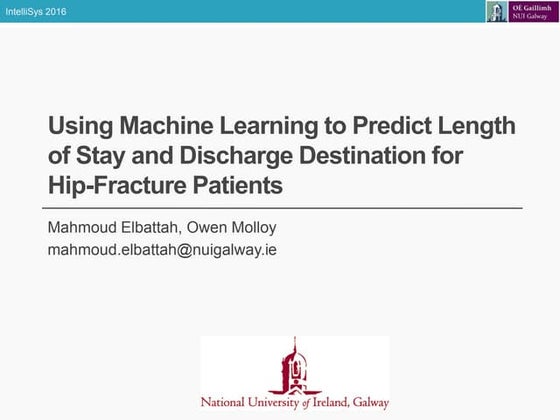 IntelliSys 2016

OÉ Gaillimh
NUI Galway

Using Machine Learning to Predict Length of Stay and Discharge Destination for Hip-Fracture Patients

Mahmoud Elbattah, Owen Molloy
mahmoud.elbattah@nuigalway.ie

National University of Ireland, Galway